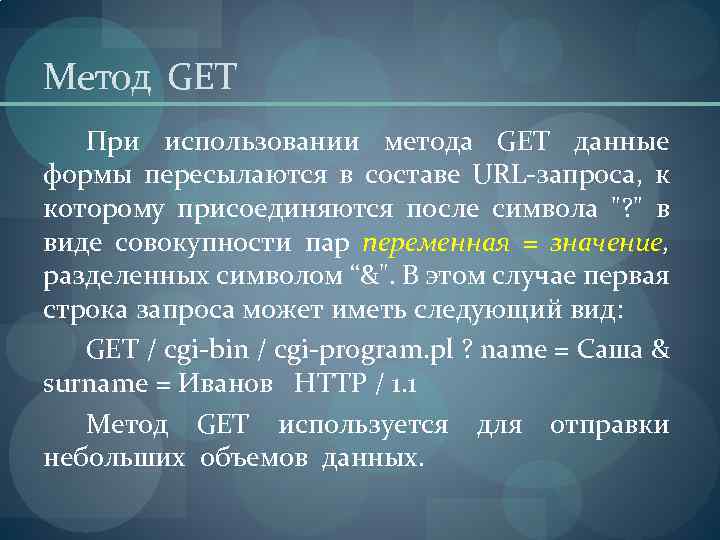 Метод GET

При использовании метода GET данные формы пересылаются в составе URL-запроса, к которому присоединяются после символа "?" в виде совокупности пар переменная = значение, разделенных символом “&". В этом случае первая строка запроса может иметь следующий вид:

GET / cgi-bin / cgi-program.pl ? name = Саша & surname = Иванов HTTP / 1.1

Метод GET используется для отправки небольших объемов данных.